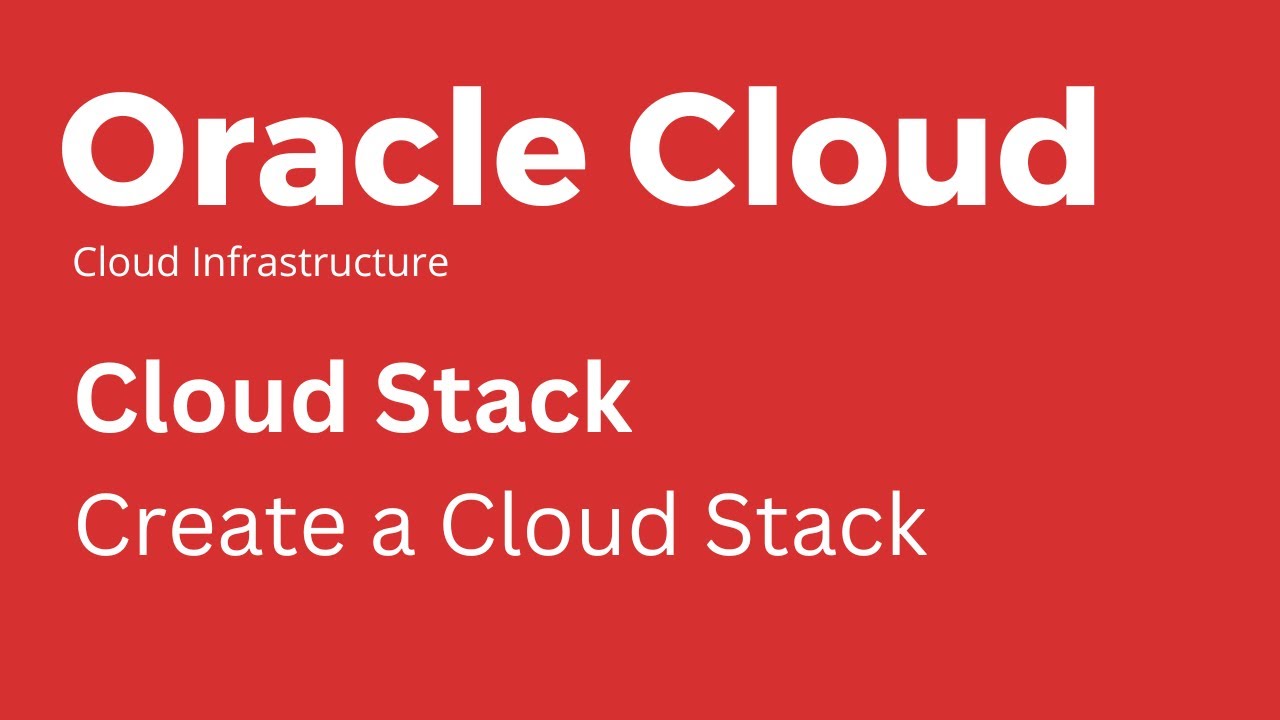 Oracle Cloud
Cloud Infrastructure

Cloud Stack
Create a Cloud Stack